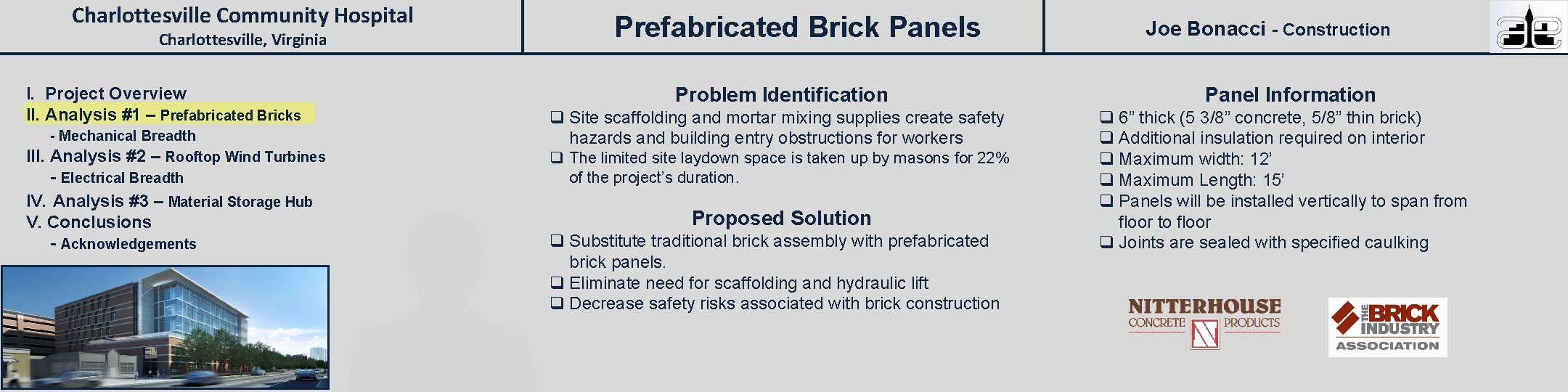 Charlottesville Community Hospital
Charlottesville, Virginia

Prefabricated Brick Panels

Joe Bonacci - Construction

I. Project Overview
II. Analysis #1 – Prefabricated Bricks
- Mechanical Breadth
III. Analysis #2 – Rooftop Wind Turbines
- Electrical Breadth
IV. Analysis #3 – Material Storage Hub
V. Conclusions
- Acknowledgements

Problem Identification
❑ Site scaffolding and mortar mixing supplies create safety hazards and building entry obstructions for workers
❑ The limited site laydown space is taken up by masons for 22% of the project's duration.

Proposed Solution
❑ Substitute traditional brick assembly with prefabricated brick panels.
❑ Eliminate need for scaffolding and hydraulic lift
❑ Decrease safety risks associated with brick construction

Panel Information
❑ 6" thick (5 3/8" concrete, 5/8" thin brick)
❑ Additional insulation required on interior
❑ Maximum width: 12'
❑ Maximum Length: 15'
❑ Panels will be installed vertically to span from floor to floor
❑ Joints are sealed with specified caulking

NITTERHOUSE
CONCRETE PRODUCTS

THE BRICK INDUSTRY ASSOCIATION